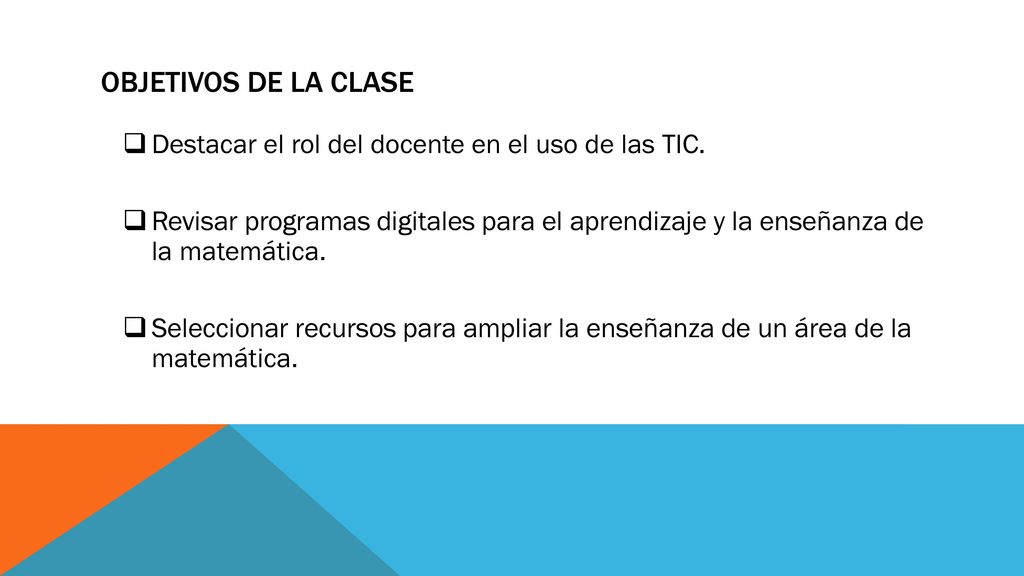 OBJETIVOS DE LA CLASE

❑ Destacar el rol del docente en el uso de las TIC.

❑ Revisar programas digitales para el aprendizaje y la enseñanza de la matemática.

❑ Seleccionar recursos para ampliar la enseñanza de un área de la matemática.